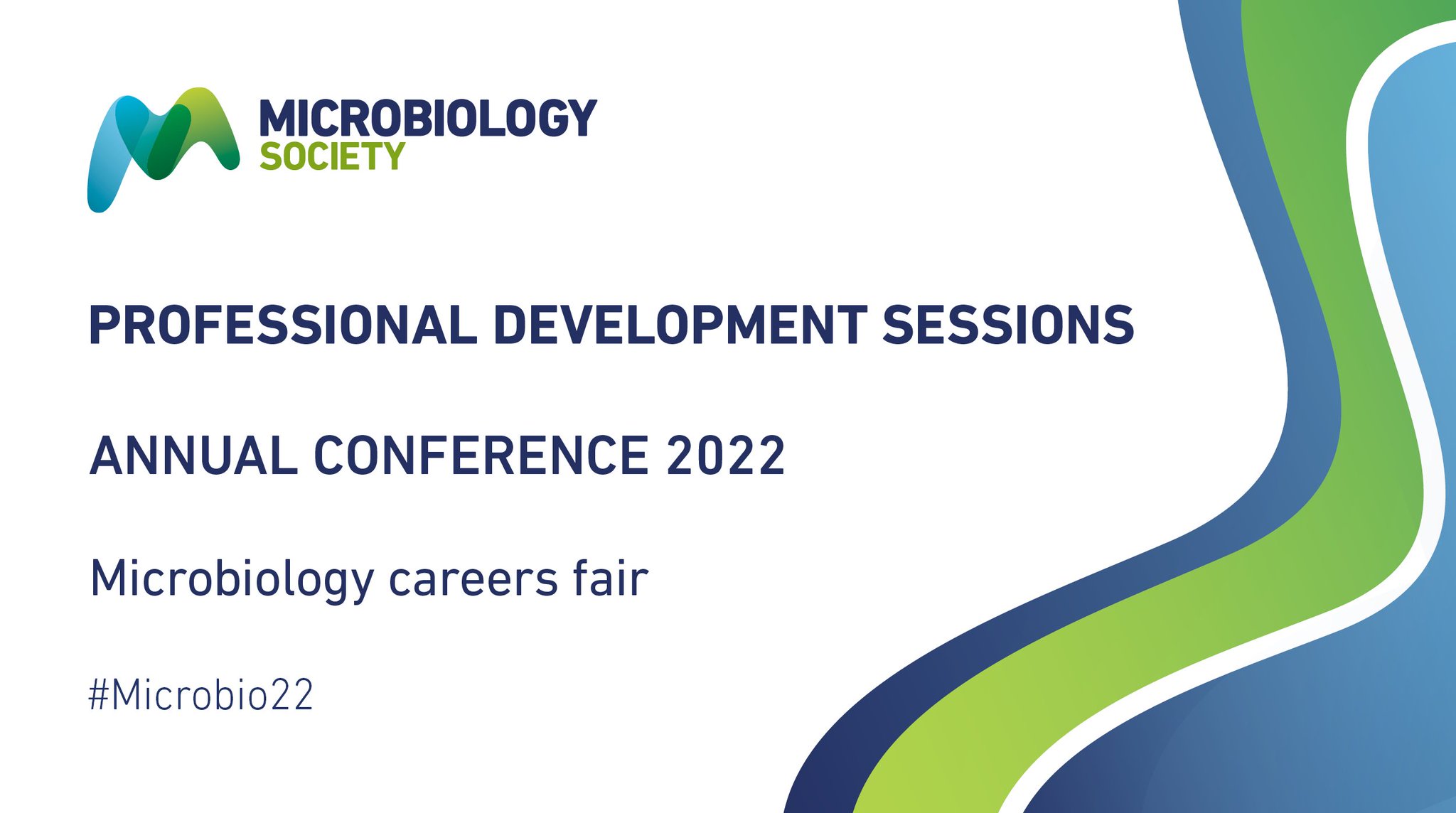 MICROBIOLOGY
SOCIETY

PROFESSIONAL DEVELOPMENT SESSIONS

ANNUAL CONFERENCE 2022

Microbiology careers fair

#Microbio22